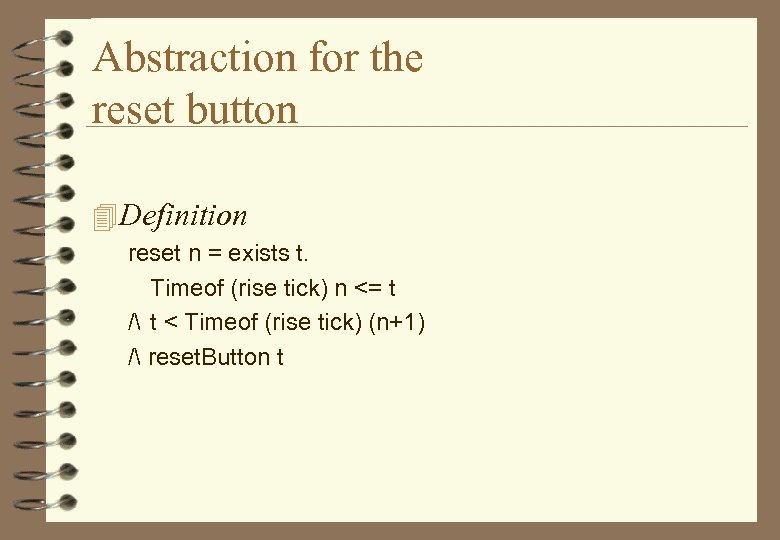 Abstraction for the reset button

Definition

reset n = exists t.
Timeof (rise tick) n <= t
/\ t < Timeof (rise tick) (n+1)
/\ resetButton t